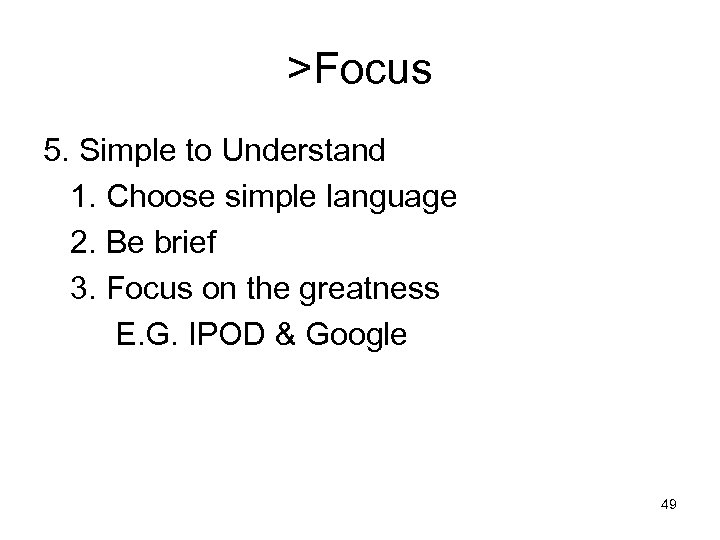 >Focus

5. Simple to Understand

1. Choose simple language

2. Be brief

3. Focus on the greatness

E.G. IPOD & Google

49